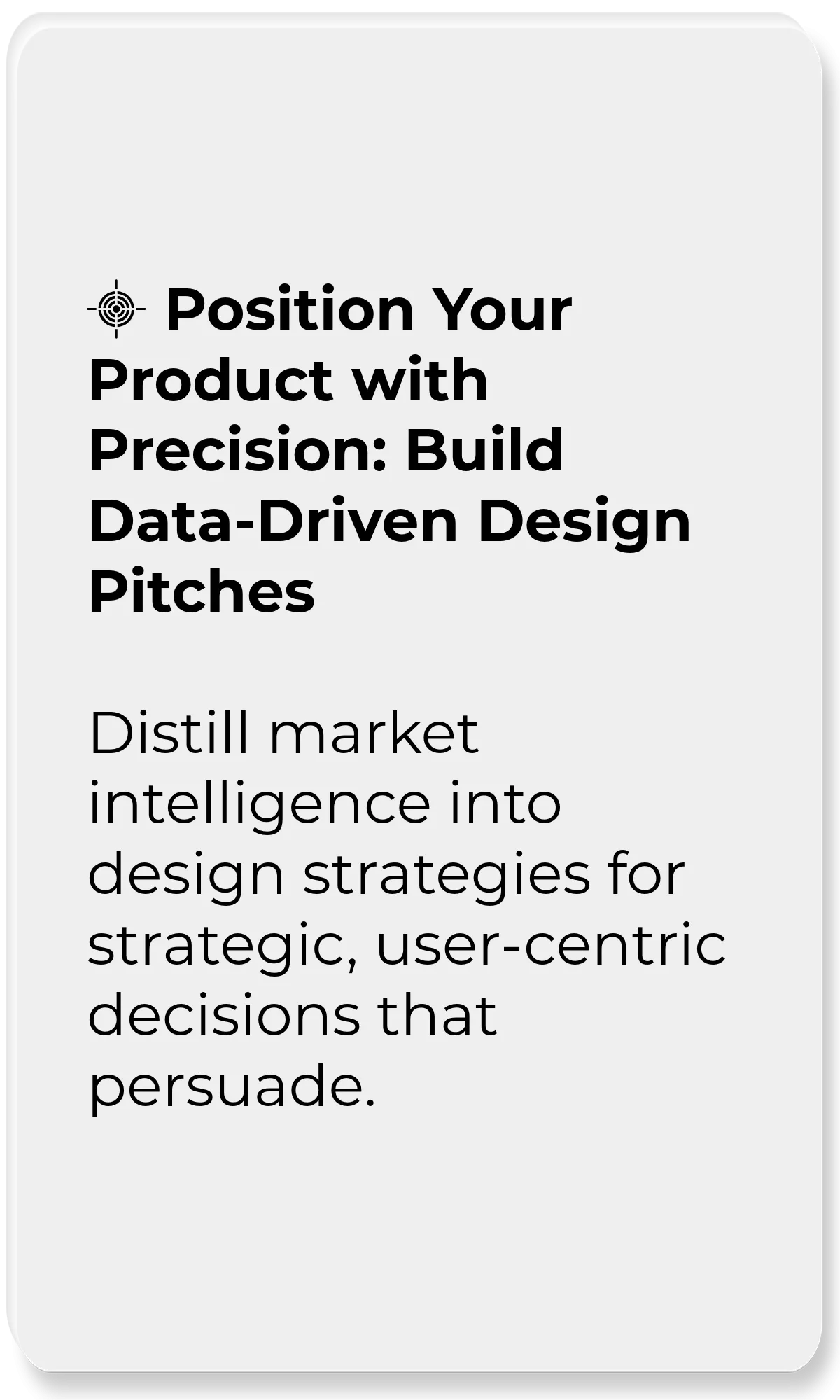 Position Your Product with Precision: Build Data-Driven Design Pitches

Distill market intelligence into design strategies for strategic, user-centric decisions that persuade.